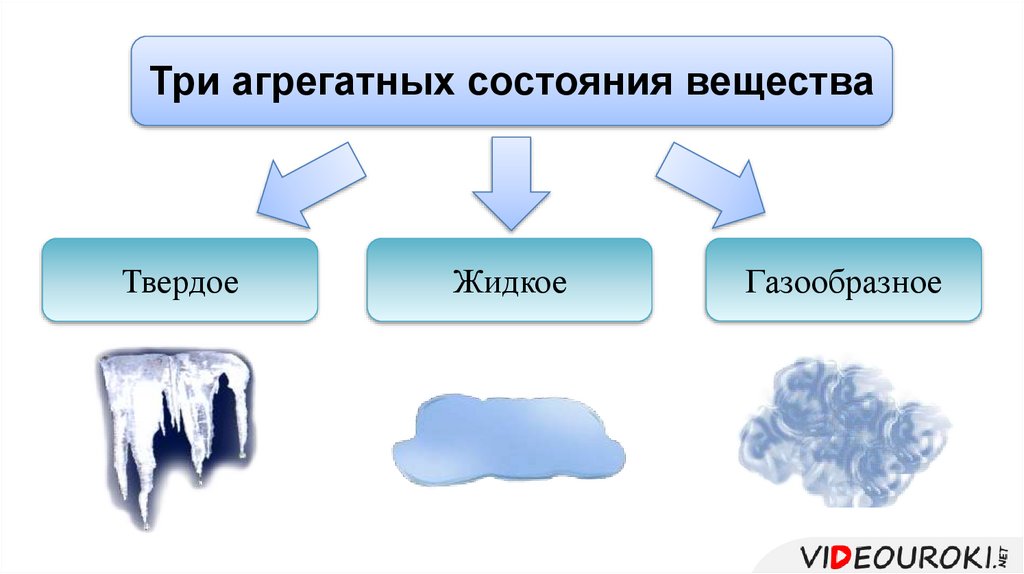 Три агрегатных состояния вещества

Твердое

Жидкое

Газообразное

VIDEOUROKI.NET